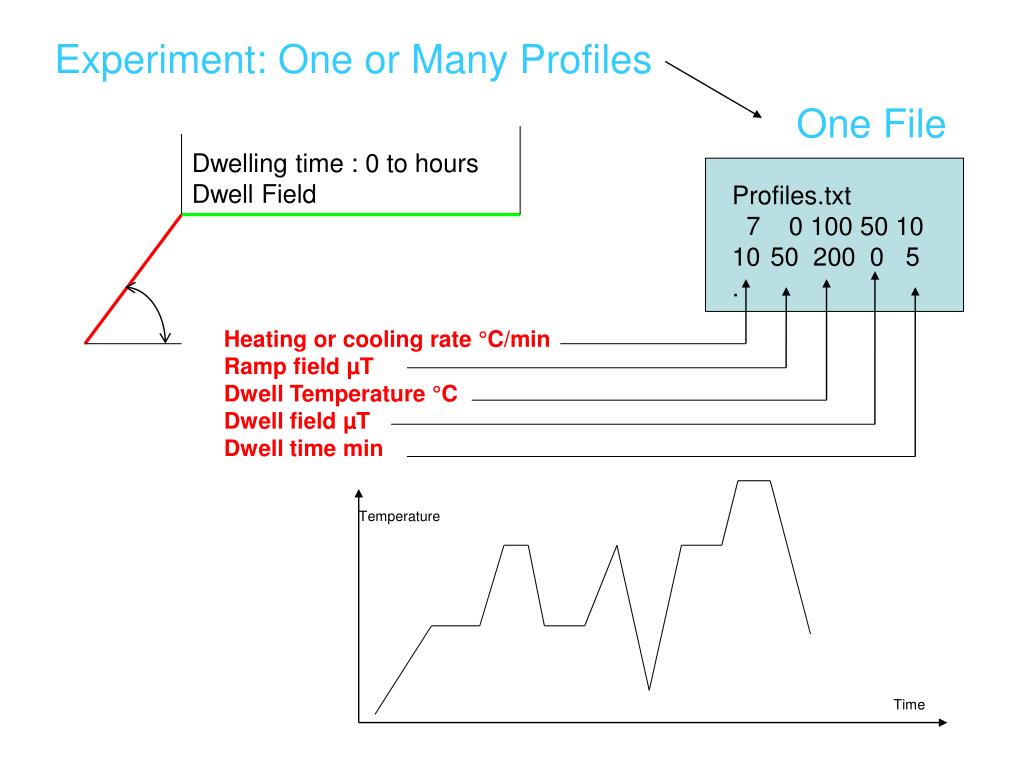 Experiment: One or Many Profiles

One File

Dwelling time : 0 to hours
Dwell Field

Profiles.txt
7 0 100 50 10
10 50 200 0 5
.

Heating or cooling rate °C/min
Ramp field µT
Dwell Temperature °C
Dwell field µT
Dwell time min

Temperature

Time